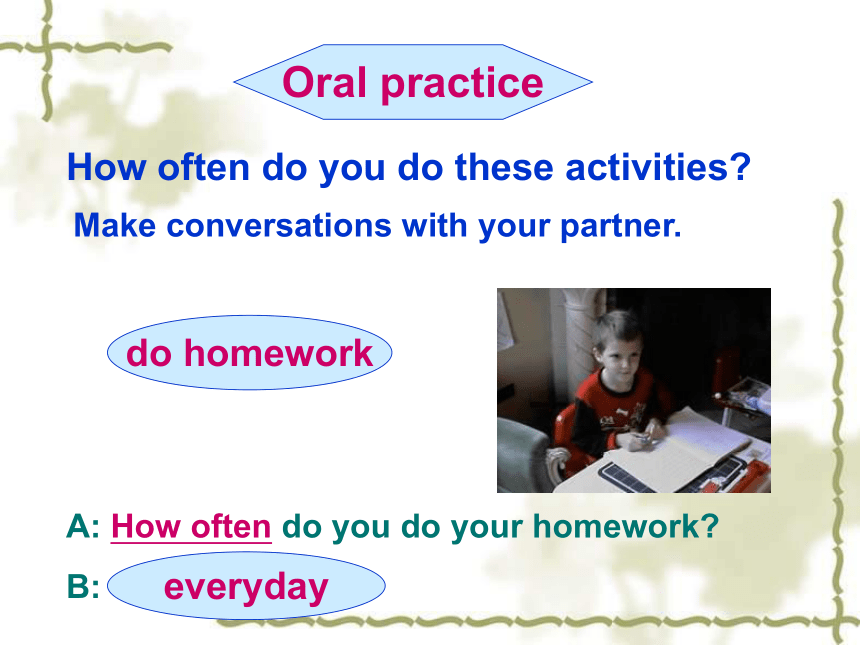 Oral practice

How often do you do these activities?

Make conversations with your partner.

do homework

A: How often do you do your homework?

B: everyday